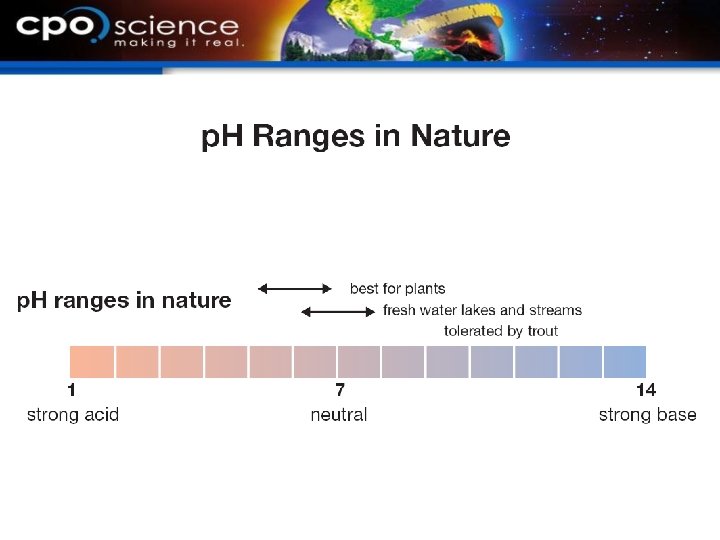 cpo science
making it real.

pH Ranges in Nature

pH ranges in nature

best for plants

fresh water lakes and streams tolerated by trout

1
strong acid

7
neutral

14
strong base